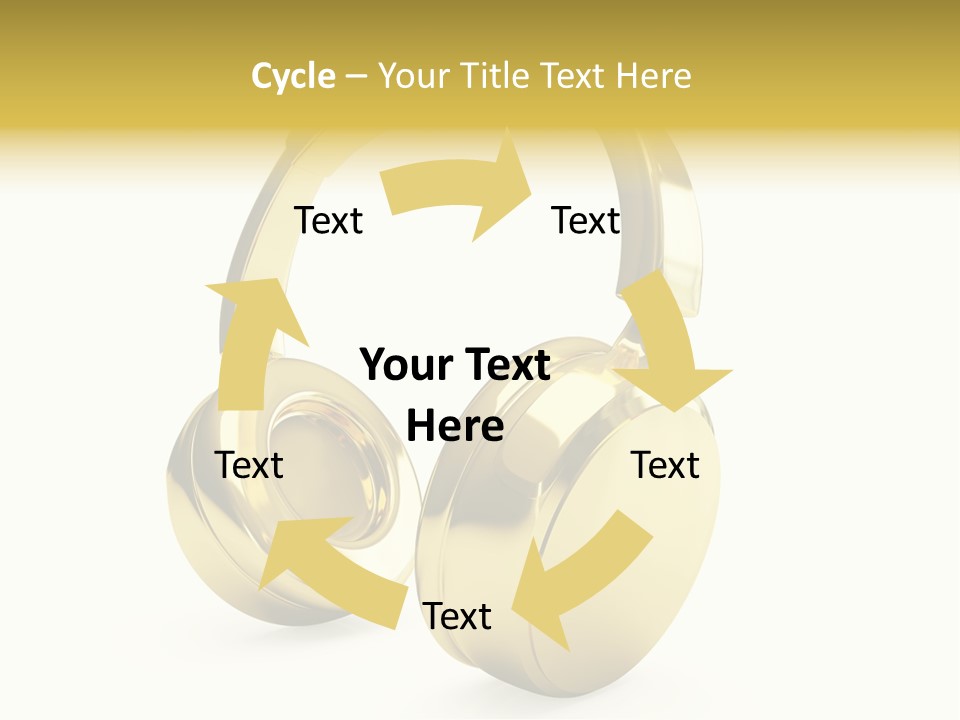 Cycle – Your Title Text Here

Text

Text

Your Text Here

Text

Text

Text